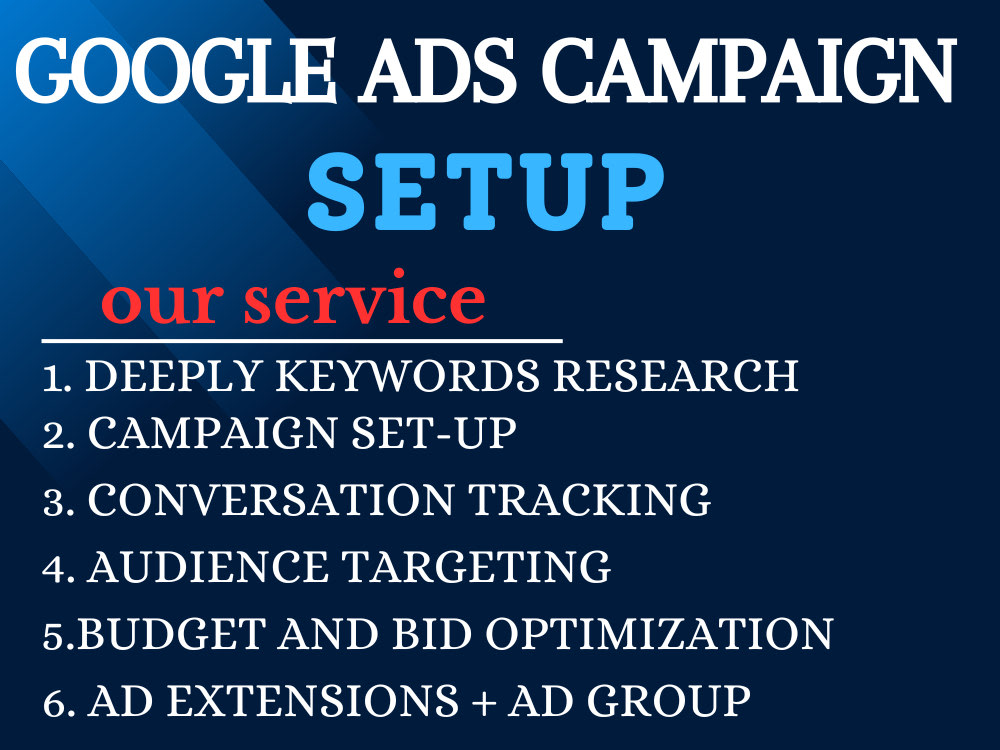 GOOGLE ADS CAMPAIGN
SETUP

our service

1. DEEPLY KEYWORDS RESEARCH
2. CAMPAIGN SET-UP
3. CONVERSATION TRACKING
4. AUDIENCE TARGETING
5.BUDGET AND BID OPTIMIZATION
6. AD EXTENSIONS + AD GROUP